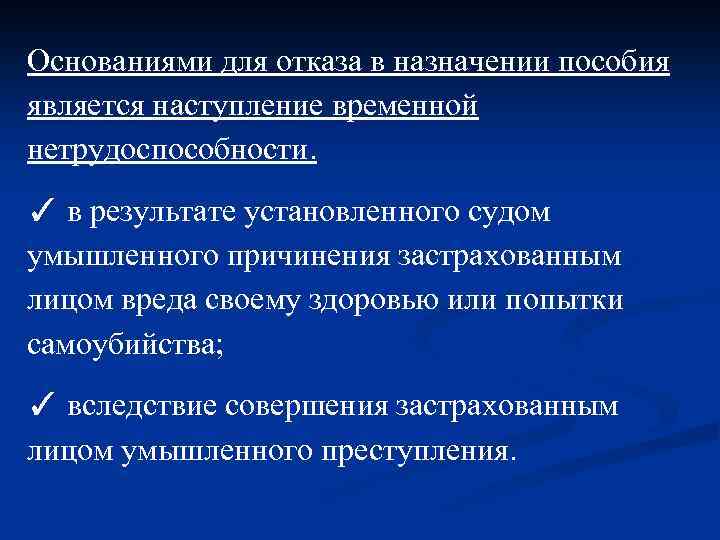 Основаниями для отказа в назначении пособия является наступление временной нетрудоспособности.

✓ в результате установленного судом умышленного причинения застрахованным лицом вреда своему здоровью или попытки самоубийства;

✓ вследствие совершения застрахованным лицом умышленного преступления.